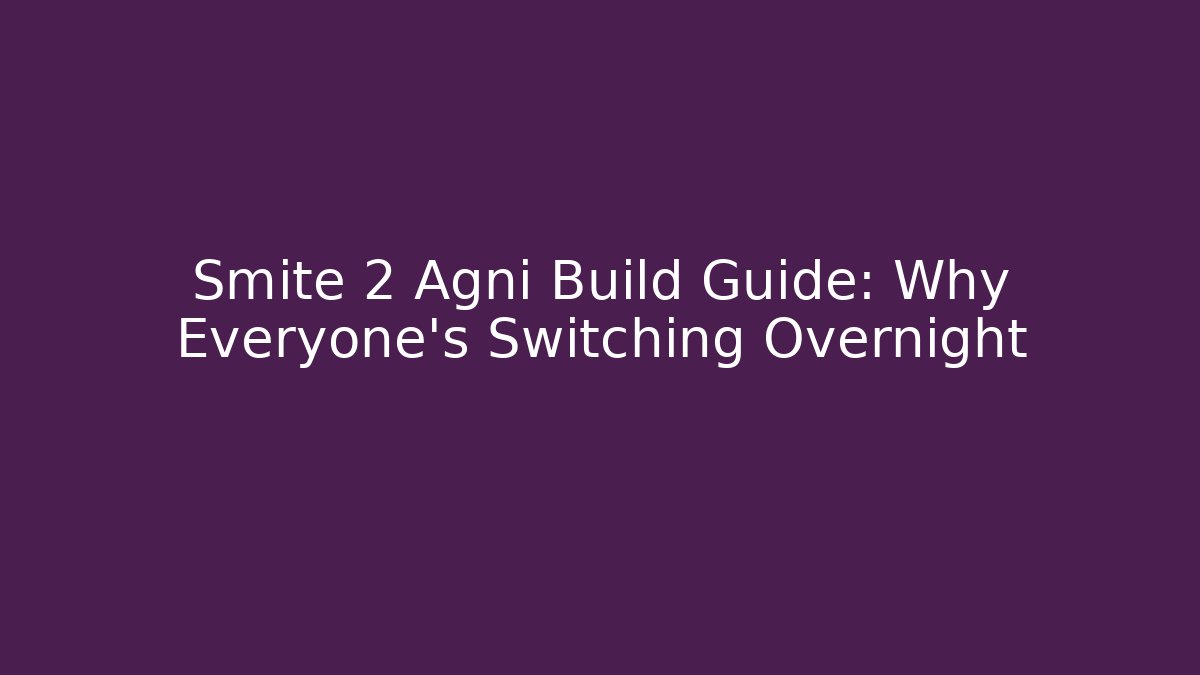 Smite 2 Agni Build Guide: Why Everyone's Switching Overnight